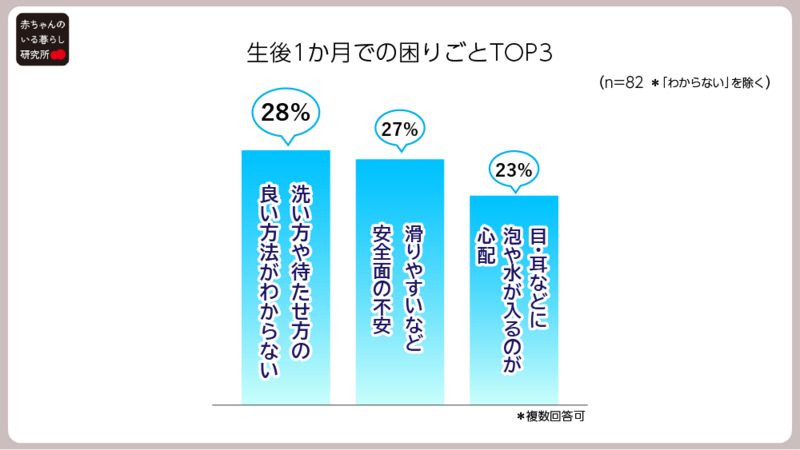 赤ちゃんのいる暮らし研究所

生後1か月での困りごとTOP3

(n=82 ＊「わからない」を除く)

28%
洗い方や待たせ方の良い方法がわからない

27%
滑りやすいなど安全面の不安

23%
目・耳などに泡や水が入るのが心配

＊複数回答可